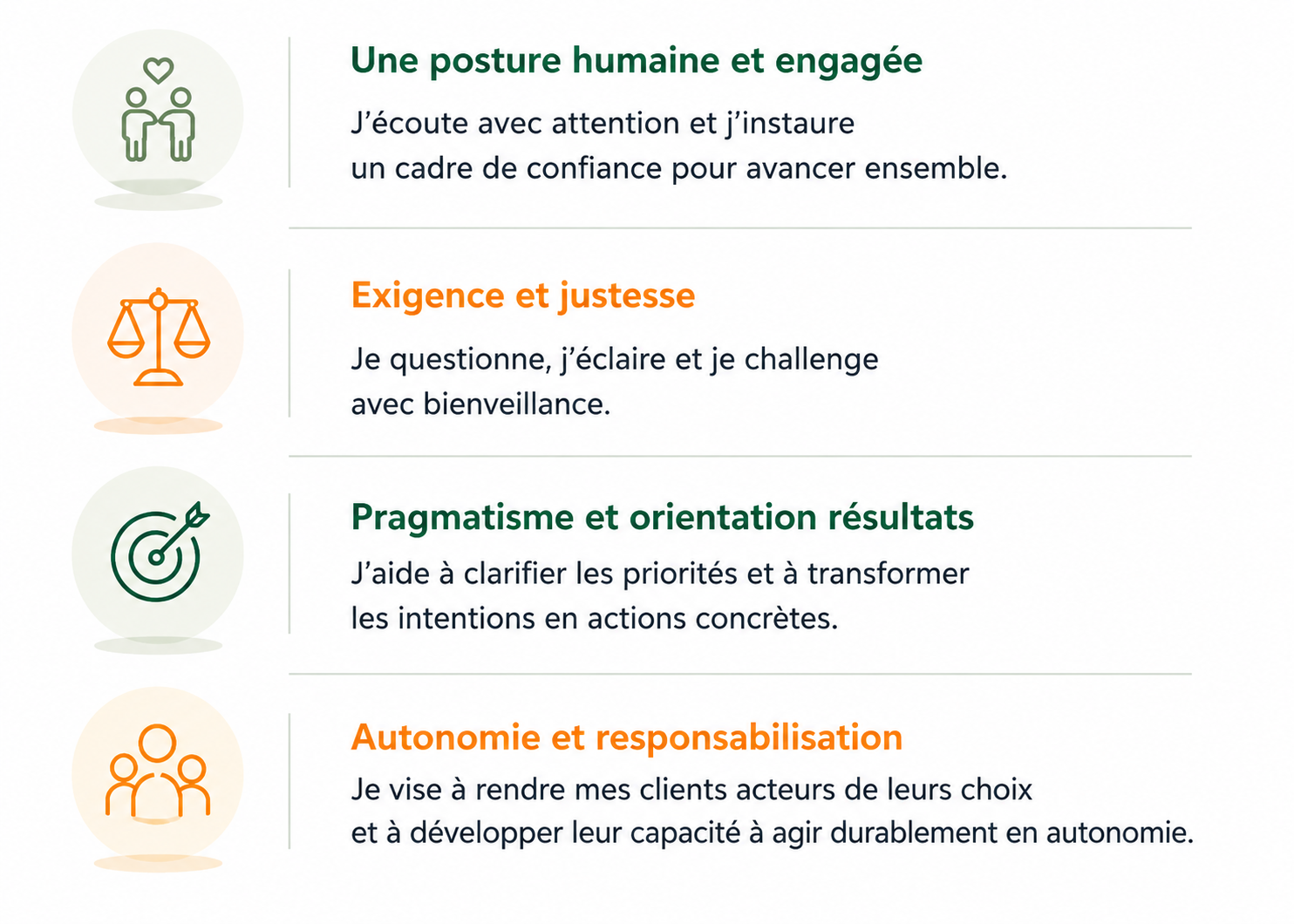 Une posture humaine et engagée

J’écoute avec attention et j’instaure un cadre de confiance pour avancer ensemble.

Exigence et justesse

Je questionne, j’éclaire et je challenge avec bienveillance.

Pragmatisme et orientation résultats

J’aide à clarifier les priorités et à transformer les intentions en actions concrètes.

Autonomie et responsabilisation

Je vise à rendre mes clients acteurs de leurs choix et à développer leur capacité à agir durablement en autonomie.